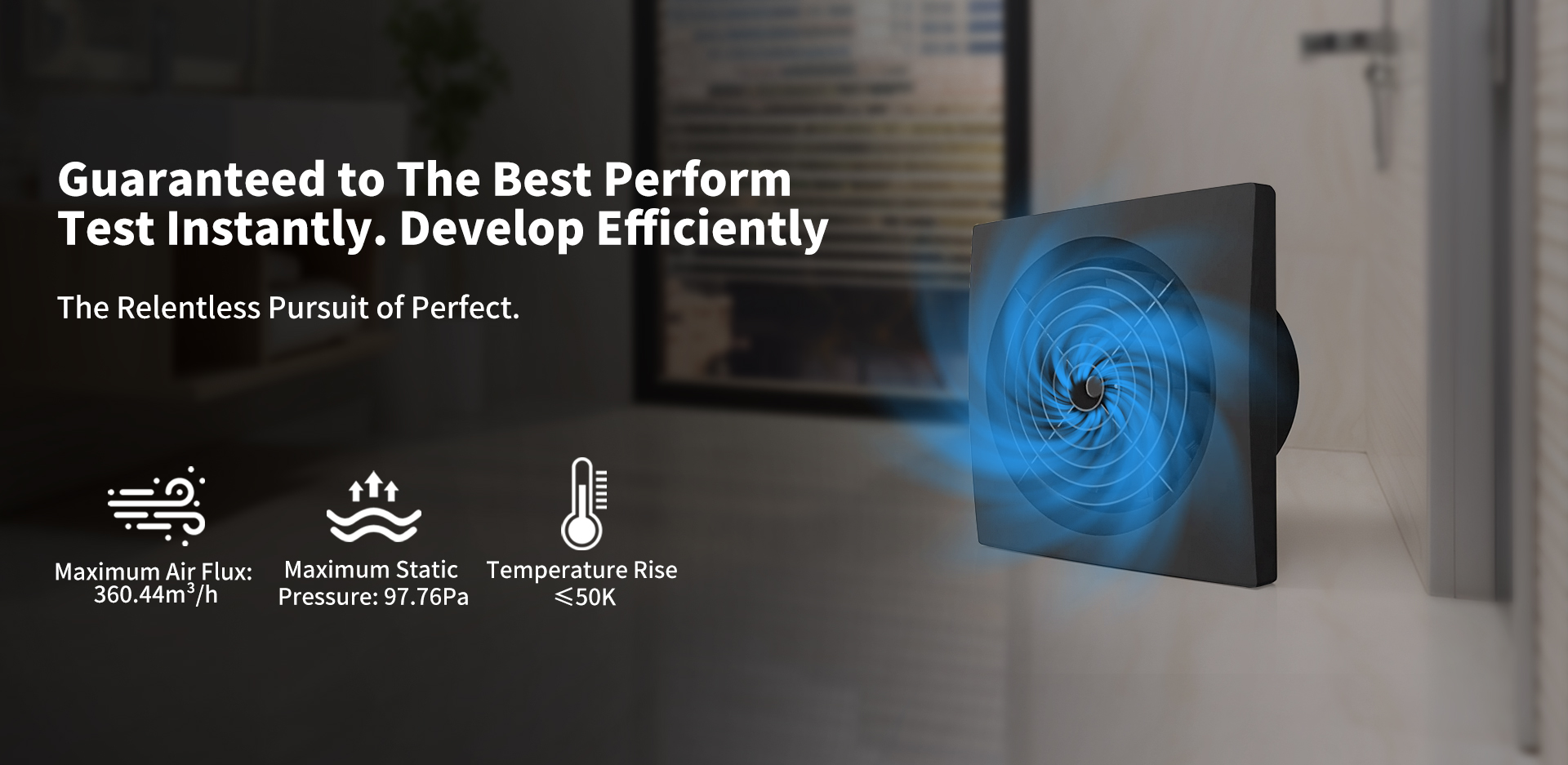 Guaranteed to The Best Perform
Test Instantly. Develop Efficiently

The Relentless Pursuit of Perfect.

Maximum Air Flux: $360.44m^3/h$

Maximum Static Pressure: 97.76Pa

Temperature Rise $\leqslant$50K